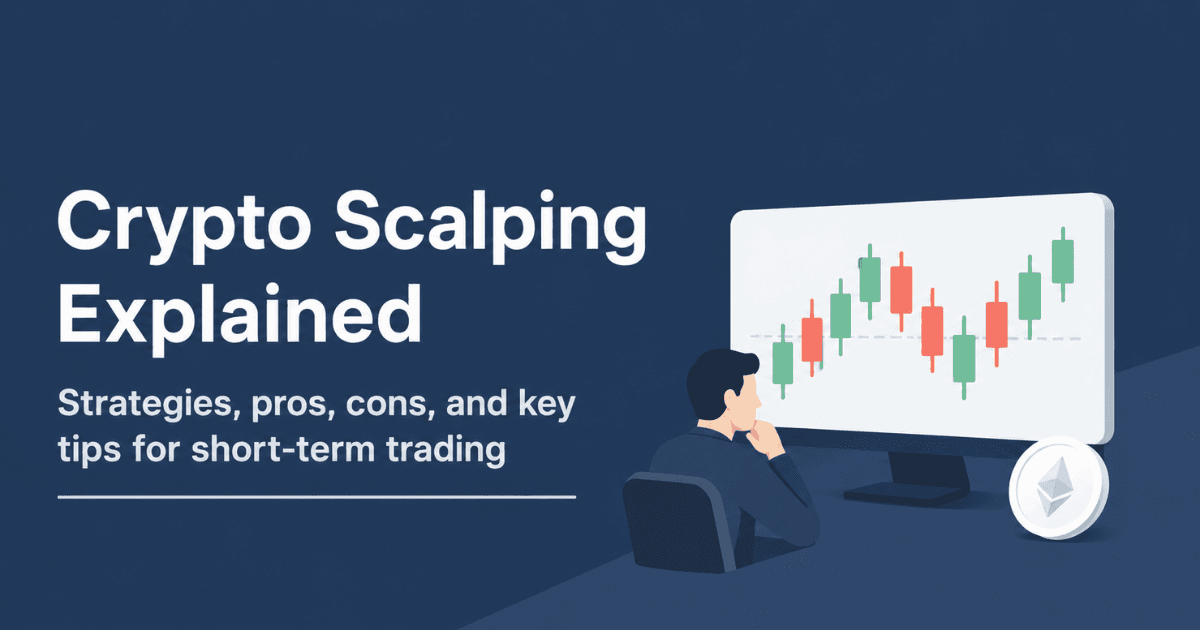 Crypto Scalping Explained

Strategies, pros, cons, and key tips for short-term trading